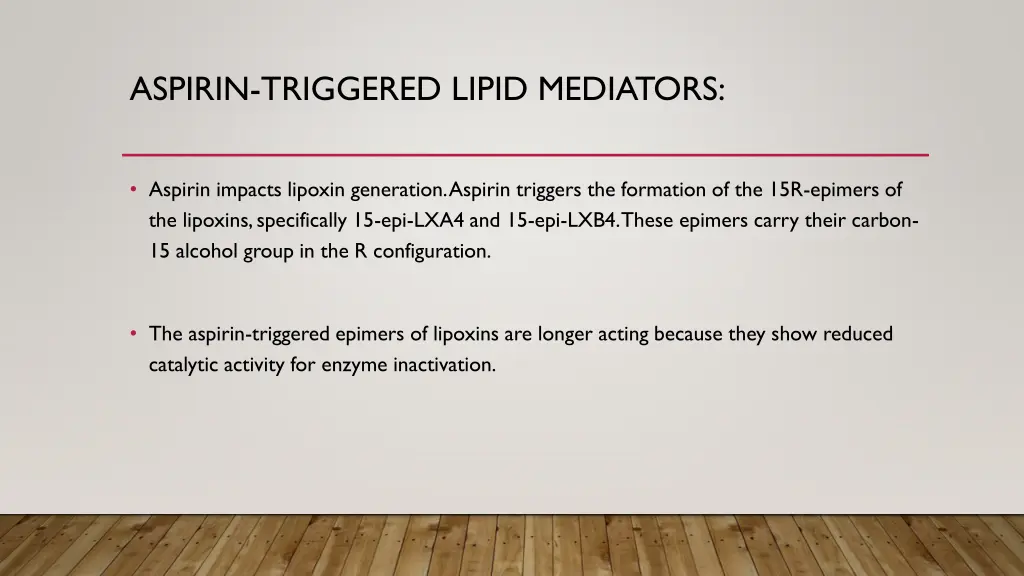 ASPIRIN-TRIGGERED LIPID MEDIATORS:

• Aspirin impacts lipoxin generation. Aspirin triggers the formation of the 15R-epimers of the lipoxins, specifically 15-epi-LXA4 and 15-epi-LXB4. These epimers carry their carbon-15 alcohol group in the R configuration.

• The aspirin-triggered epimers of lipoxins are longer acting because they show reduced catalytic activity for enzyme inactivation.